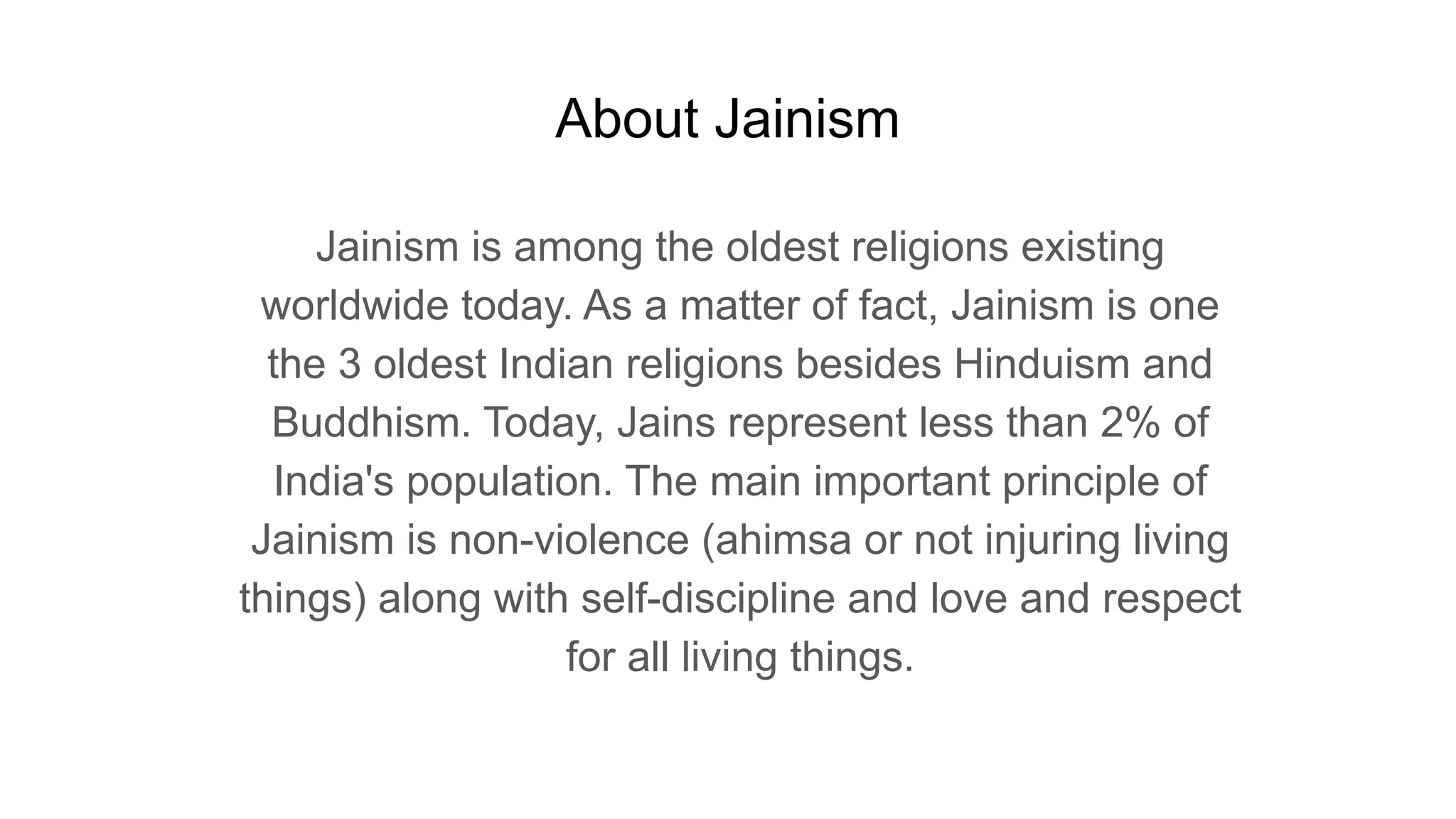 About Jainism

Jainism is among the oldest religions existing worldwide today. As a matter of fact, Jainism is one the 3 oldest Indian religions besides Hinduism and Buddhism. Today, Jains represent less than 2% of India's population. The main important principle of Jainism is non-violence (ahimsa or not injuring living things) along with self-discipline and love and respect for all living things.